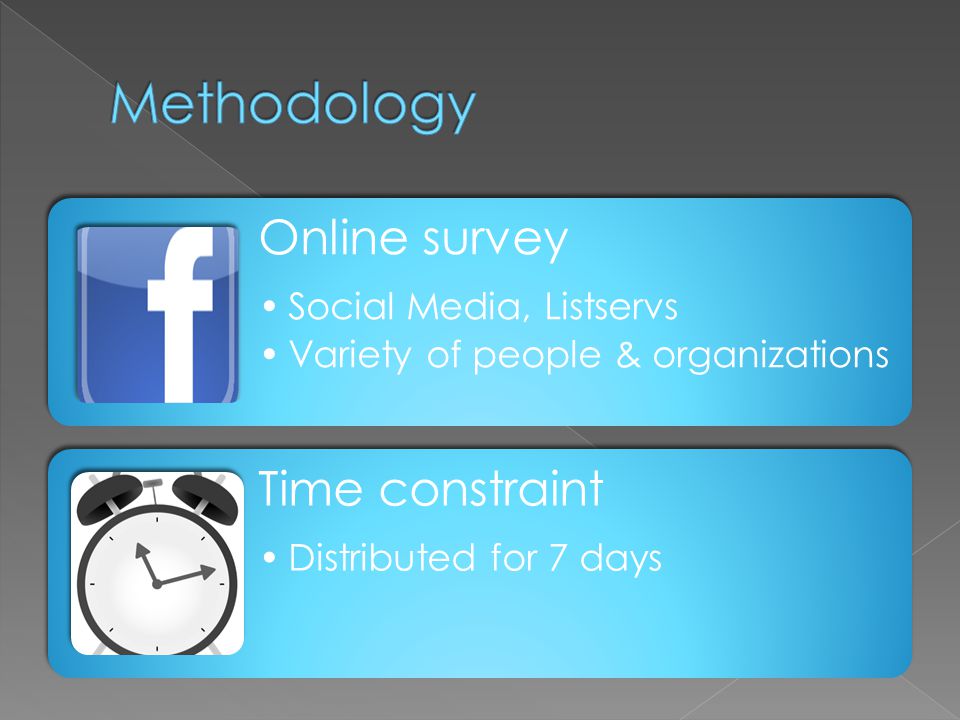 Methodology

f

Online survey

• Social Media, Listservs
• Variety of people & organizations

Time constraint

• Distributed for 7 days